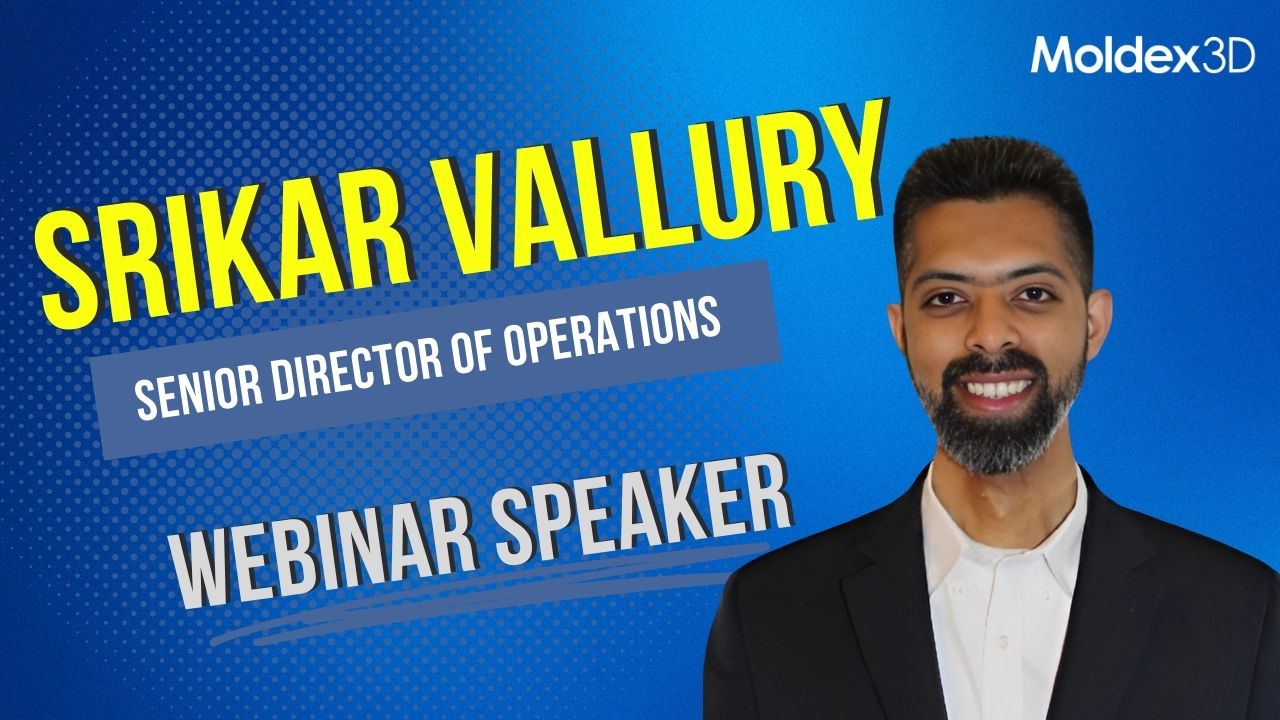 Moldex3D

SRIKAR VALLURY

SENIOR DIRECTOR OF OPERATIONS

WEBINAR SPEAKER